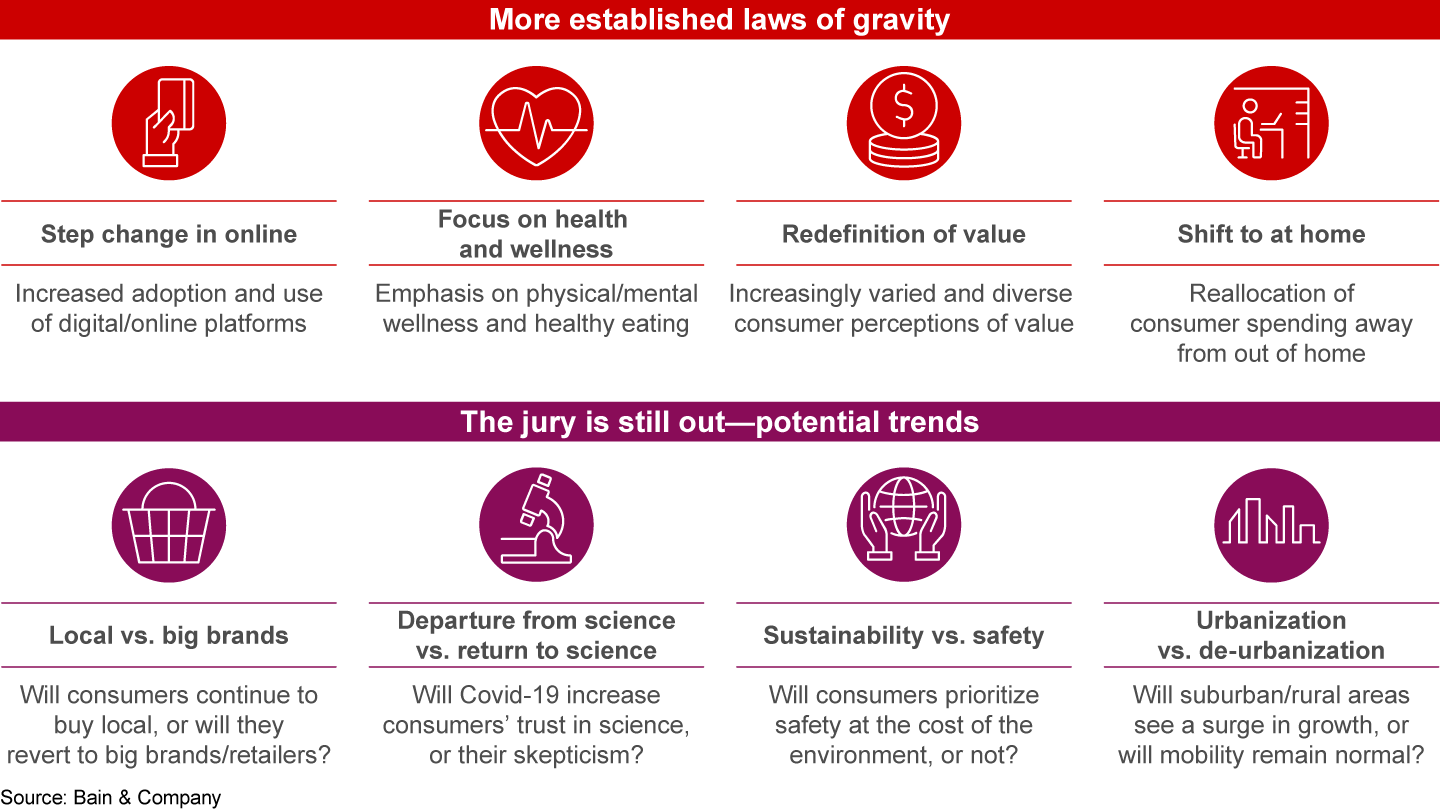 More established laws of gravity

Step change in online

Increased adoption and use of digital/online platforms

Focus on health and wellness

Emphasis on physical/mental wellness and healthy eating

Redefinition of value

Increasingly varied and diverse consumer perceptions of value

Shift to at home

Reallocation of consumer spending away from out of home

The jury is still out—potential trends

Local vs. big brands

Will consumers continue to buy local, or will they revert to big brands/retailers?

Departure from science vs. return to science

Will Covid-19 increase consumers' trust in science, or their skepticism?

Sustainability vs. safety

Will consumers prioritize safety at the cost of the environment, or not?

Urbanization vs. de-urbanization

Will suburban/rural areas see a surge in growth, or will mobility remain normal?

Source: Bain & Company